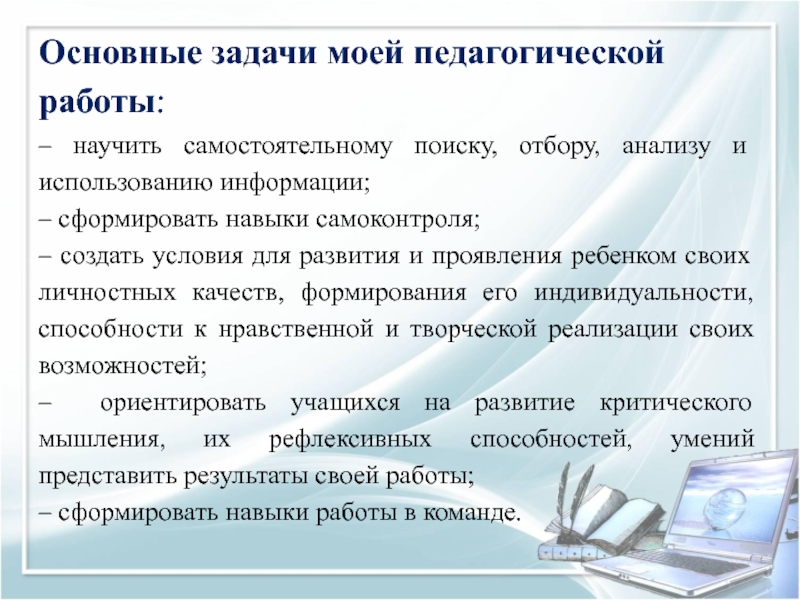 Основные задачи моей педагогической работы:

– научить самостоятельному поиску, отбору, анализу и использованию информации;

– сформировать навыки самоконтроля;

– создать условия для развития и проявления ребенком своих личностных качеств, формирования его индивидуальности, способности к нравственной и творческой реализации своих возможностей;

– ориентировать учащихся на развитие критического мышления, их рефлексивных способностей, умений представить результаты своей работы;

– сформировать навыки работы в команде.